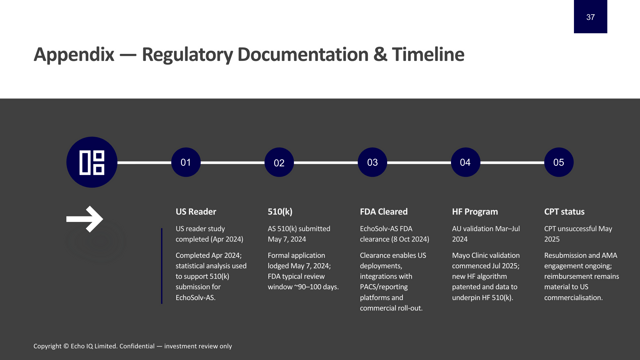 37

Appendix — Regulatory Documentation & Timeline

01

02

03

04

05

US Reader

US reader study completed (Apr 2024)

Completed Apr 2024; statistical analysis used to support 510(k) submission for EchoSolv-AS.

510(k)

AS 510(k) submitted May 7, 2024

Formal application lodged May 7, 2024; FDA typical review window ~90–100 days.

FDA Cleared

EchoSolv-AS FDA clearance (8 Oct 2024)

Clearance enables US deployments, integrations with PACS/reporting platforms and commercial roll-out.

HF Program

AU validation Mar–Jul 2024

Mayo Clinic validation commenced Jul 2025; new HF algorithm patented and data to underpin HF 510(k).

CPT status

CPT unsuccessful May 2025

Resubmission and AMA engagement ongoing; reimbursement remains material to US commercialisation.

Copyright © Echo IQ Limited. Confidential — investment review only